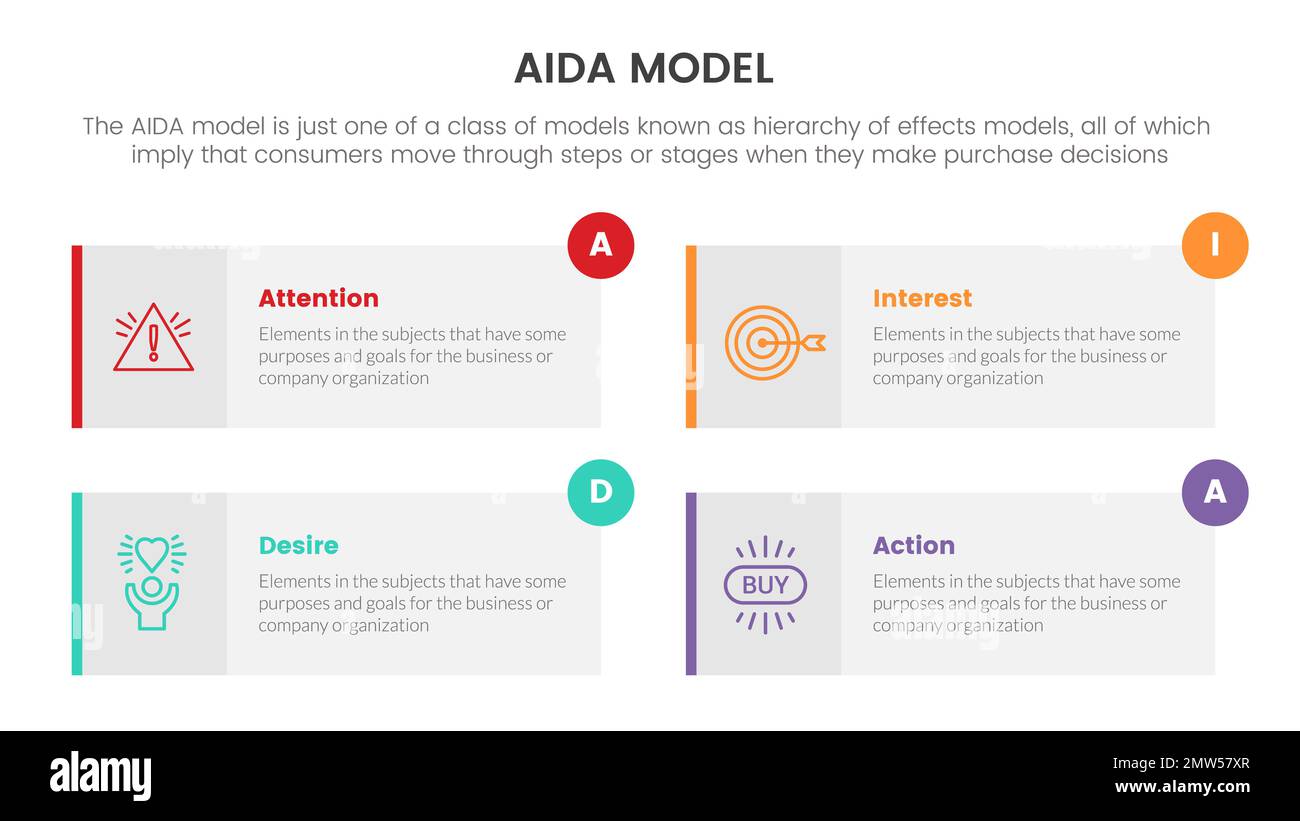 AIDA MODEL

The AIDA model is just one of a class of models known as hierarchy of effects models, all of which imply that consumers move through steps or stages when they make purchase decisions

A

Attention

Elements in the subjects that have some purposes and goals for the business or company organization

I

Interest

Elements in the subjects that have some purposes and goals for the business or company organization

D

Desire

Elements in the subjects that have some purposes and goals for the business or company organization

A

BUY

Action

Elements in the subjects that have some purposes and goals for the business or company organization

alamy

Image ID: 2MW57XR
www.alamy.com